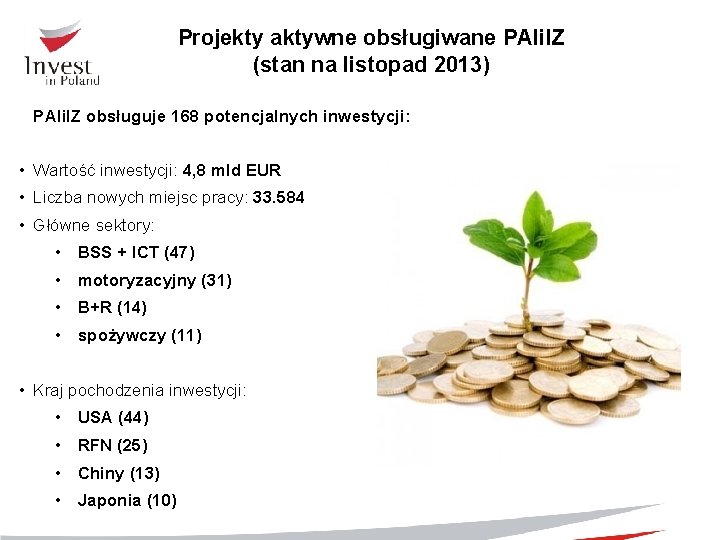 Invest in Poland

Projekty aktywne obsługiwane PAIiIZ (stan na listopad 2013)

PAIiIZ obsługuje 168 potencjalnych inwestycji:

• Wartość inwestycji: 4,8 mld EUR
• Liczba nowych miejsc pracy: 33.584
• Główne sektory:
  • BSS + ICT (47)
  • motoryzacyjny (31)
  • B+R (14)
  • spożywczy (11)

• Kraj pochodzenia inwestycji:
  • USA (44)
  • RFN (25)
  • Chiny (13)
  • Japonia (10)